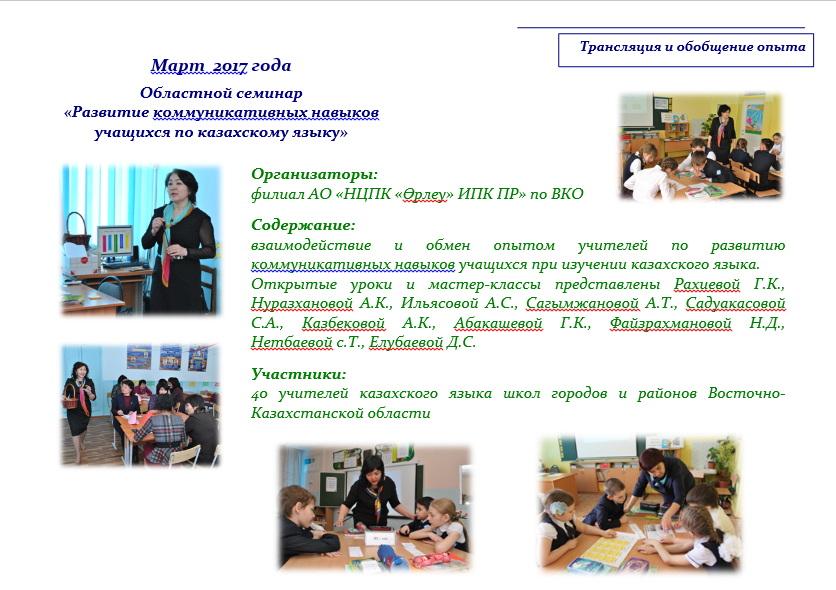 Трансляция и обобщение опыта

Март 2017 года

Областной семинар
«Развитие коммуникативных навыков учащихся по казахскому языку»

Организаторы:
филиал АО «НЦПК «Өрлеу» ИПК ПР» по ВКО

Содержание:
взаимодействие и обмен опытом учителей по развитию коммуникативных навыков учащихся при изучении казахского языка. Открытые уроки и мастер-классы представлены Рахиевой Г.К., Нуразхановой А.К., Ильясовой А.С., Сагымжановой А.Т., Садуакасовой С.А., Казбековой А.К., Абакашевой Г.К., Файзрахмановой Н.Д., Нетбаевой с.Т., Елубаевой Д.С.

Участники:
40 учителей казахского языка школ городов и районов Восточно-Казахстанской области